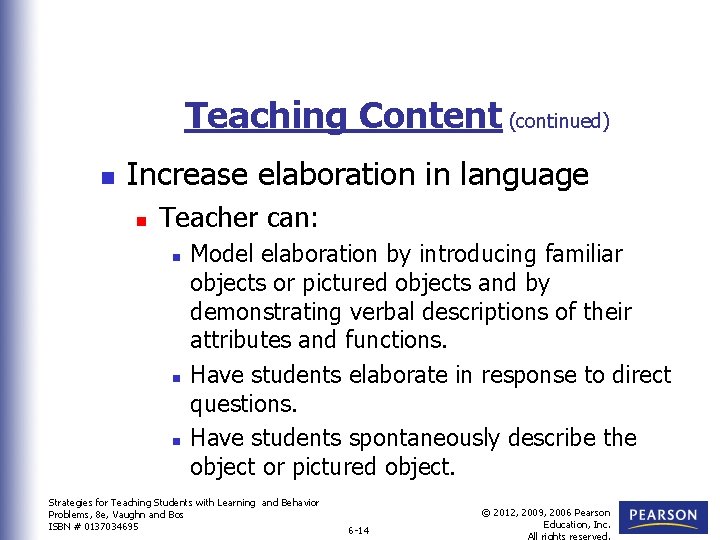 Teaching Content (continued)

Increase elaboration in language

Teacher can:

Model elaboration by introducing familiar objects or pictured objects and by demonstrating verbal descriptions of their attributes and functions.

Have students elaborate in response to direct questions.

Have students spontaneously describe the object or pictured object.

Strategies for Teaching Students with Learning and Behavior Problems, 8e, Vaughn and Bos
ISBN # 0137034695

6-14

© 2012, 2009, 2006 Pearson Education, Inc.
All rights reserved.

PEARSON